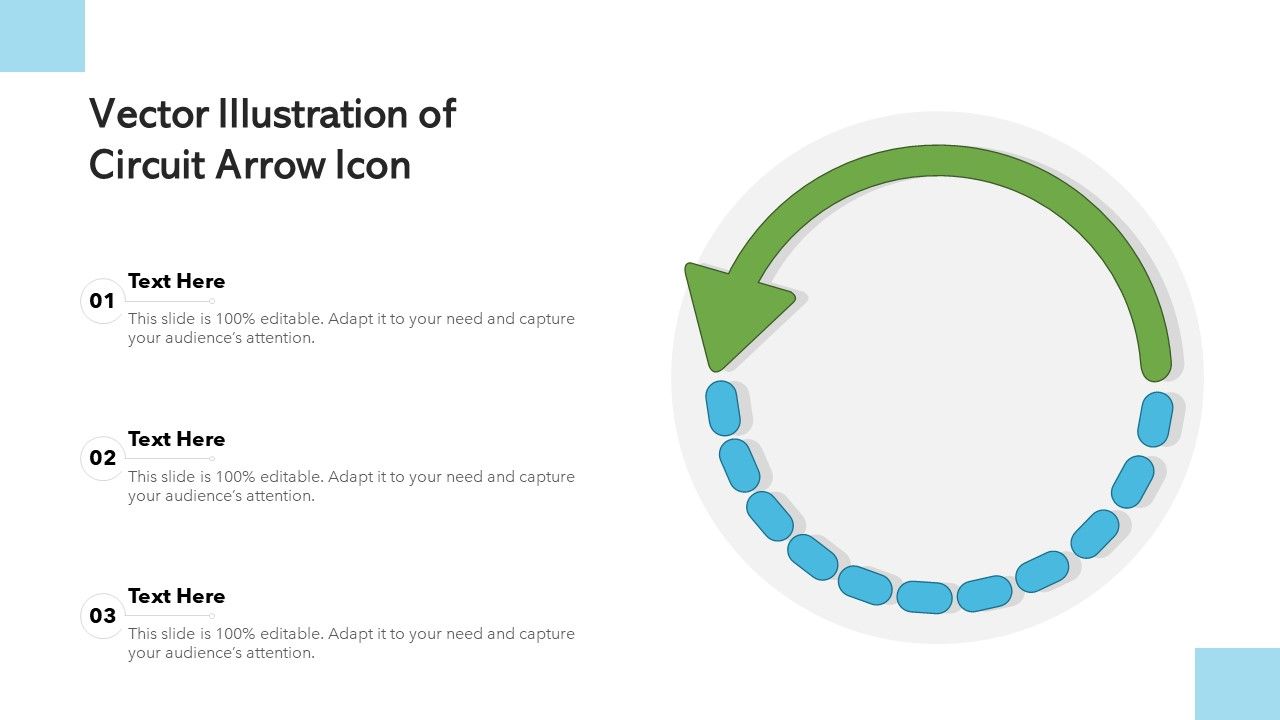 Vector Illustration of Circuit Arrow Icon

01
Text Here
This slide is 100% editable. Adapt it to your need and capture your audience's attention.

02
Text Here
This slide is 100% editable. Adapt it to your need and capture your audience's attention.

03
Text Here
This slide is 100% editable. Adapt it to your need and capture your audience's attention.